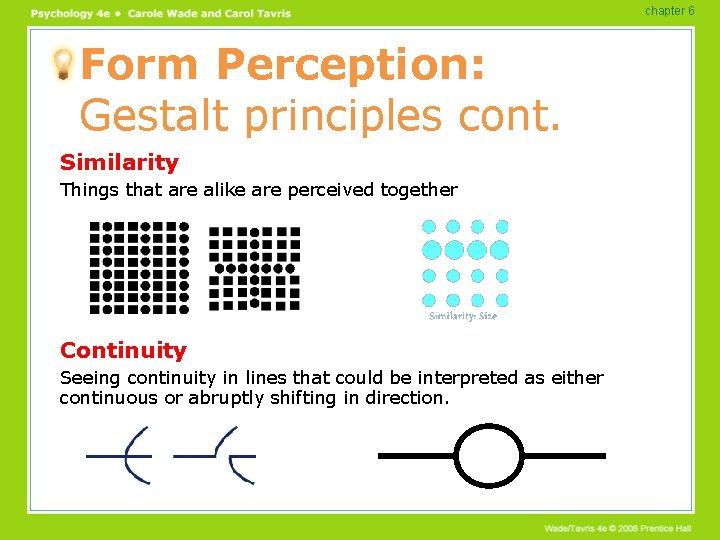 Psychology 4e • Carole Wade and Carol Tavris

chapter 6

Form Perception:
Gestalt principles cont.

Similarity

Things that are alike are perceived together

Similarity: Size

Continuity

Seeing continuity in lines that could be interpreted as either continuous or abruptly shifting in direction.

Wade/Tavris 4e © 2006 Prentice Hall